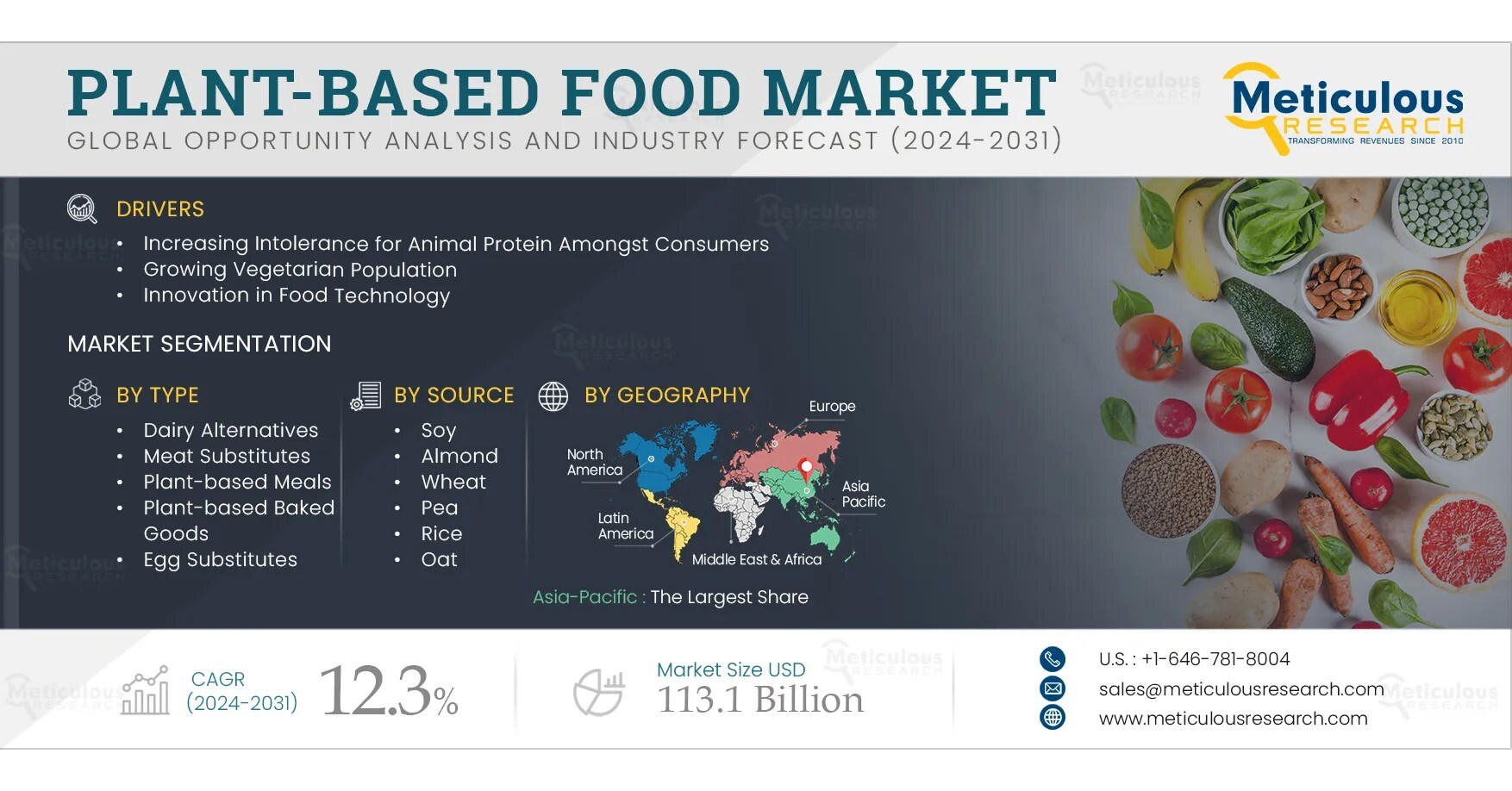 PLANT-BASED FOOD MARKET
GLOBAL OPPORTUNITY ANALYSIS AND INDUSTRY FORECAST (2024-2031)

Meticulous RESEARCH
TRANSFORMING REVENUES SINCE 2010

DRIVERS
• Increasing Intolerance for Animal Protein Amongst Consumers
• Growing Vegetarian Population
• Innovation in Food Technology

MARKET SEGMENTATION

BY TYPE
• Dairy Alternatives
• Meat Substitutes
• Plant-based Meals
• Plant-based Baked Goods
• Egg Substitutes

BY SOURCE
• Soy
• Almond
• Wheat
• Pea
• Rice
• Oat

BY GEOGRAPHY
Europe
North America
Asia Pacific
Latin America
Middle East & Africa

Asia-Pacific : The Largest Share

CAGR (2024-2031) 12.3%

Market Size USD 113.1 Billion

U.S. : +1-646-781-8004
sales@meticulousresearch.com
www.meticulousresearch.com